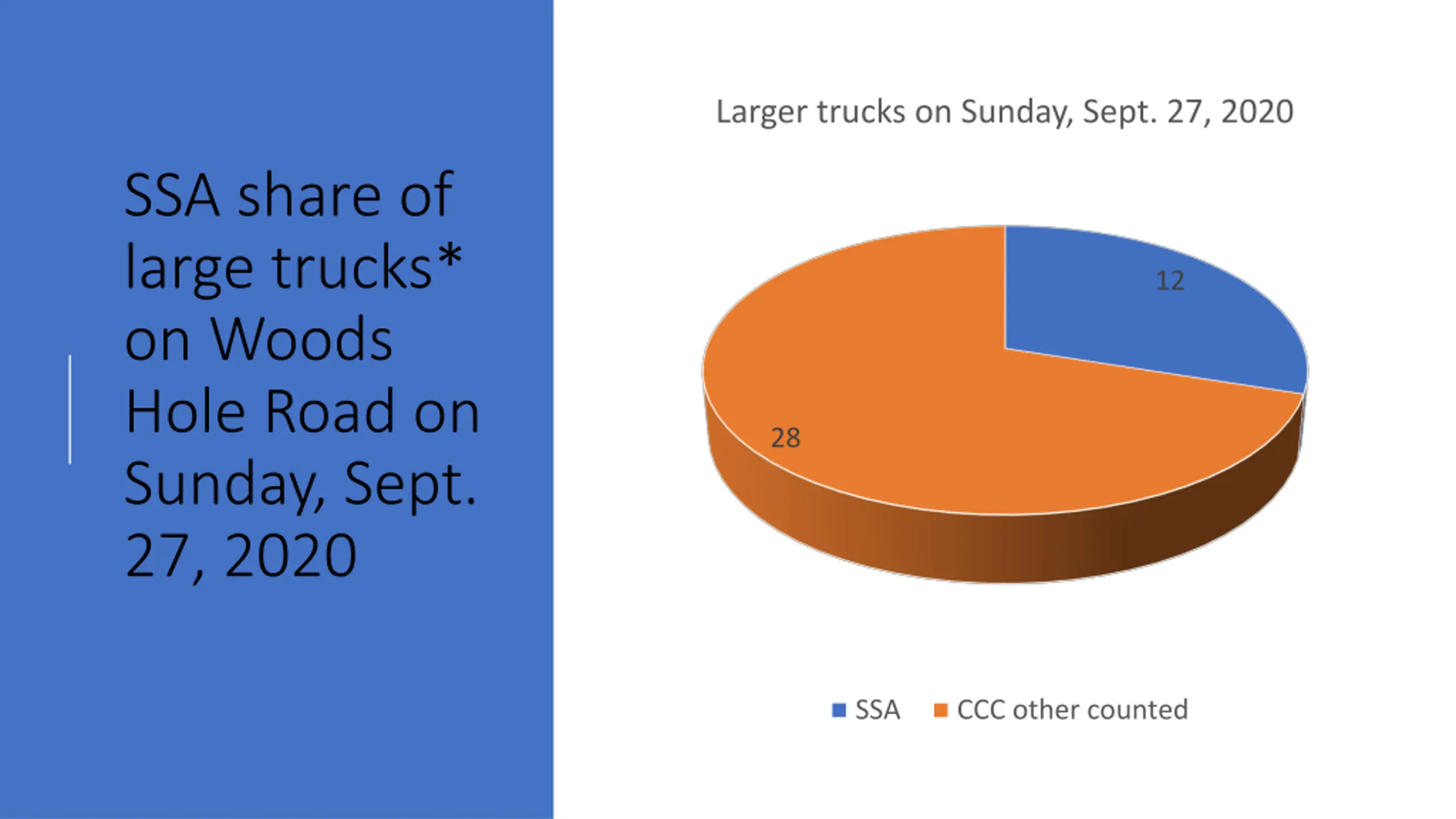 SSA share of large trucks* on Woods Hole Road on Sunday, Sept. 27, 2020

Larger trucks on Sunday, Sept. 27, 2020

12

28

SSA CCC other counted